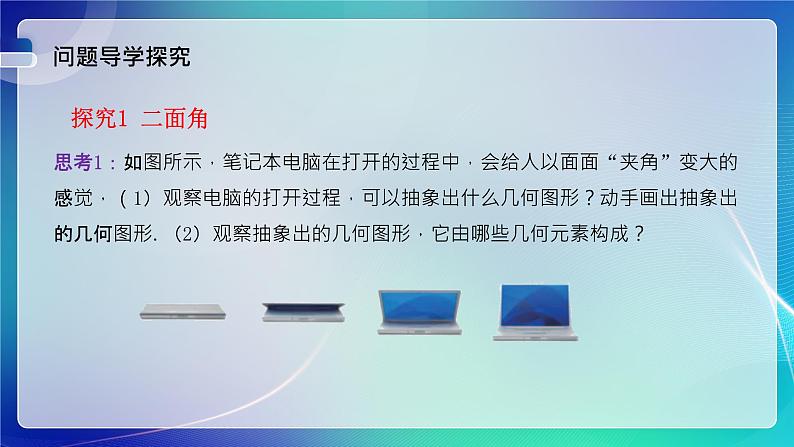 问题导学探究

探究1 二面角

思考1：如图所示，笔记本电脑在打开的过程中，会给人以面面“夹角”变大的感觉，（1）观察电脑的打开过程，可以抽象出什么几何图形？动手画出抽象出的几何图形.（2）观察抽象出的几何图形，它由哪些几何元素构成？